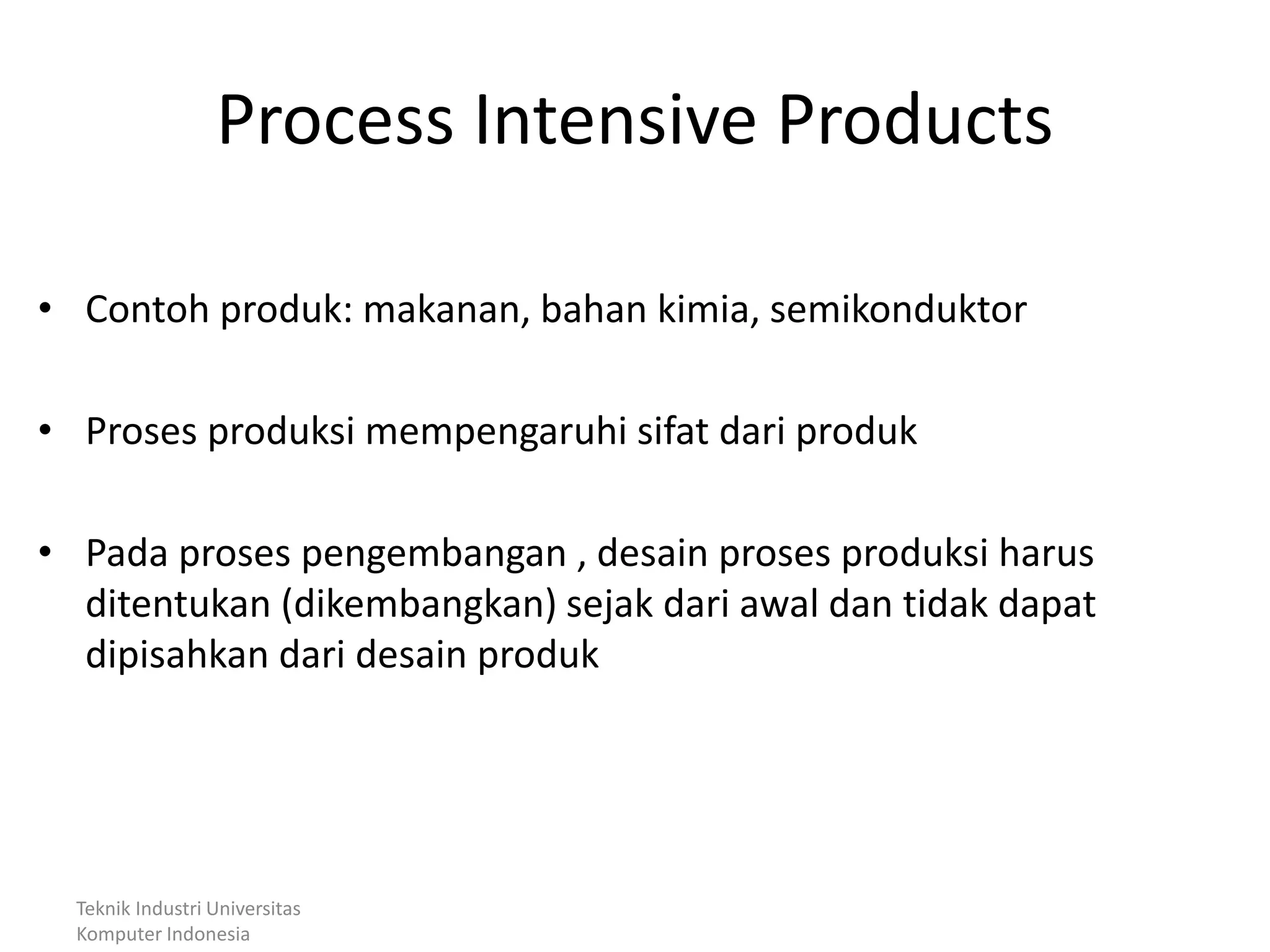 Process Intensive Products

• Contoh produk: makanan, bahan kimia, semikonduktor

• Proses produksi mempengaruhi sifat dari produk

• Pada proses pengembangan , desain proses produksi harus ditentukan (dikembangkan) sejak dari awal dan tidak dapat dipisahkan dari desain produk

Teknik Industri Universitas Komputer Indonesia